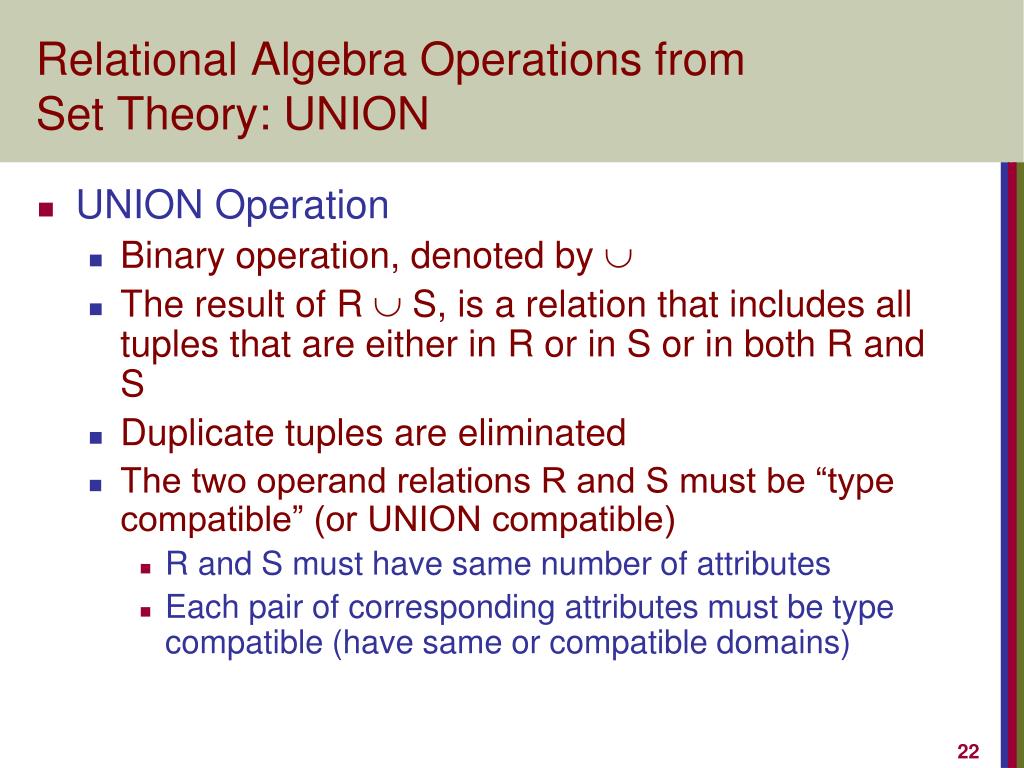 Relational Algebra Operations from Set Theory: UNION

- UNION Operation
  - Binary operation, denoted by $\cup$
  - The result of R $\cup$ S, is a relation that includes all tuples that are either in R or in S or in both R and S
  - Duplicate tuples are eliminated
  - The two operand relations R and S must be “type compatible” (or UNION compatible)
    - R and S must have same number of attributes
    - Each pair of corresponding attributes must be type compatible (have same or compatible domains)

22